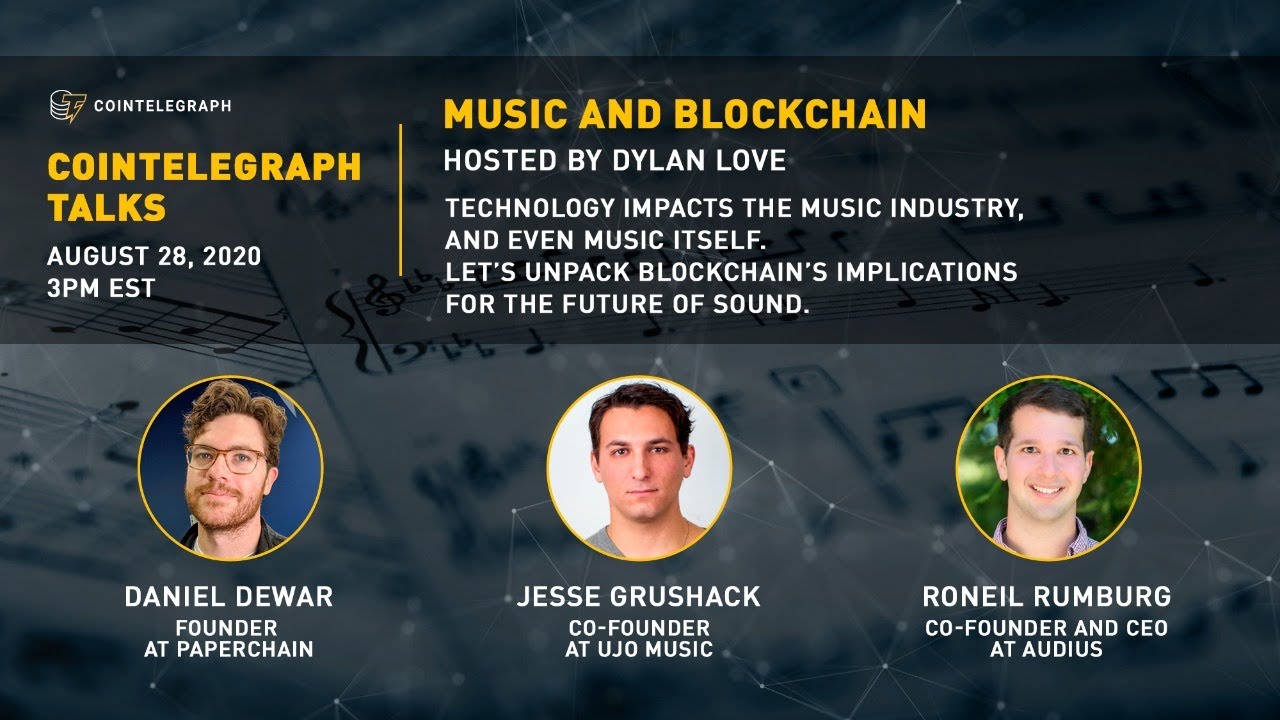 COINTELEGRAPH

COINTELEGRAPH TALKS

AUGUST 28, 2020
3PM EST

MUSIC AND BLOCKCHAIN

HOSTED BY DYLAN LOVE

TECHNOLOGY IMPACTS THE MUSIC INDUSTRY, AND EVEN MUSIC ITSELF. LET'S UNPACK BLOCKCHAIN'S IMPLICATIONS FOR THE FUTURE OF SOUND.

DANIEL DEWAR
FOUNDER
AT PAPERCHAIN

JESSE GRUSHACK
CO-FOUNDER
AT UJO MUSIC

RONEIL RUMBURG
CO-FOUNDER AND CEO
AT AUDIUS